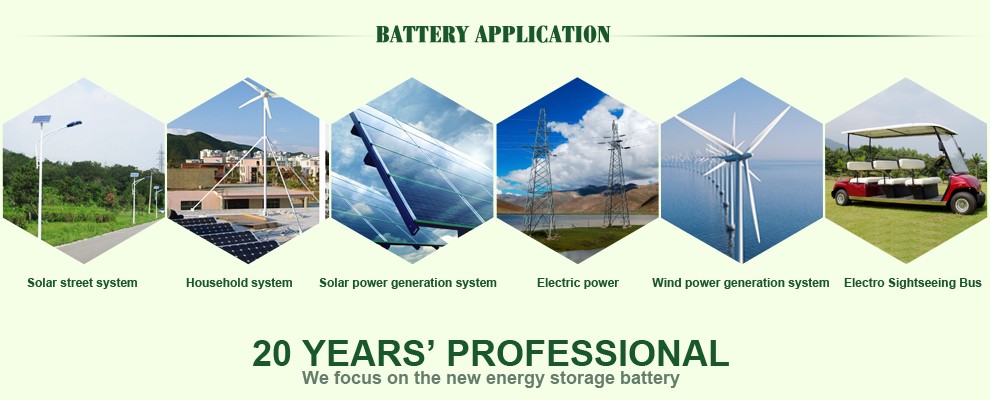 BATTERY APPLICATION

Solar street system

Household system

Solar power generation system

Electric power

Wind power generation system

Electro Sightseeing Bus

20 YEARS' PROFESSIONAL

We focus on the new energy storage battery